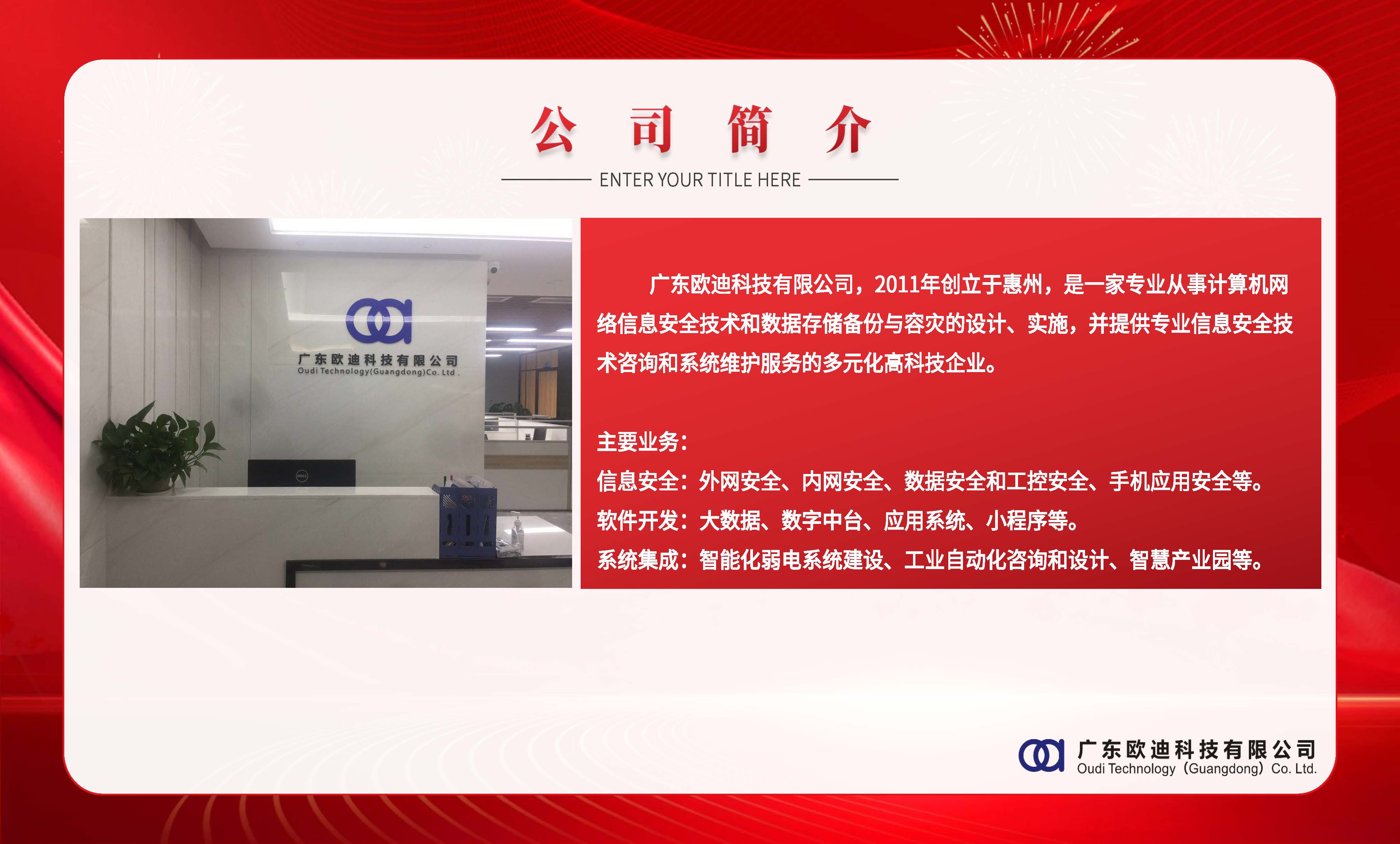 公 司 简 介

ENTER YOUR TITLE HERE

广东欧迪科技有限公司
Oudi Technology(Guangdong)Co. Ltd .

DELL

广东欧迪科技有限公司，2011年创立于惠州，是一家专业从事计算机网络信息安全技术和数据存储备份与容灾的设计、实施，并提供专业信息安全技术咨询和系统维护服务的多元化高科技企业。

主要业务：
信息安全：外网安全、内网安全、数据安全和工控安全、手机应用安全等。
软件开发：大数据、数字中台、应用系统、小程序等。
系统集成：智能化弱电系统建设、工业自动化咨询和设计、智慧产业园等。

广东欧迪科技有限公司
Oudi Technology（Guangdong）Co. Ltd.